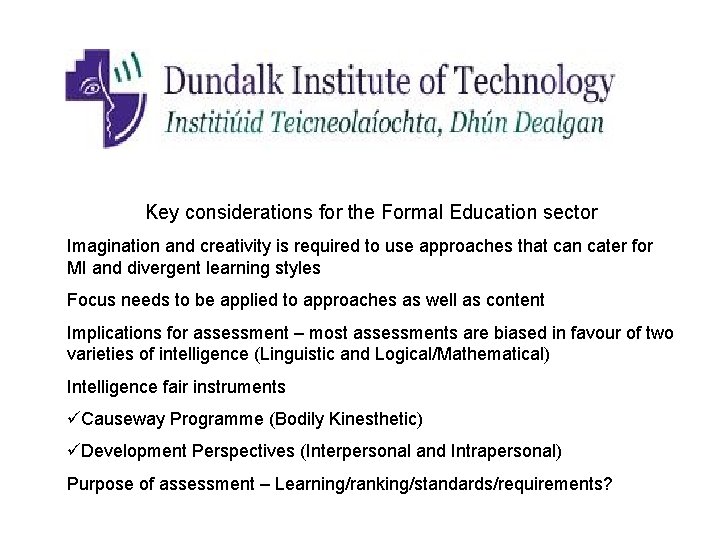 Dundalk Institute of Technology
Institiúid Teicneolaíochta, Dhún Dealgan

Key considerations for the Formal Education sector

Imagination and creativity is required to use approaches that can cater for MI and divergent learning styles

Focus needs to be applied to approaches as well as content

Implications for assessment – most assessments are biased in favour of two varieties of intelligence (Linguistic and Logical/Mathematical)

Intelligence fair instruments

✓Causeway Programme (Bodily Kinesthetic)

✓Development Perspectives (Interpersonal and Intrapersonal)

Purpose of assessment – Learning/ranking/standards/requirements?